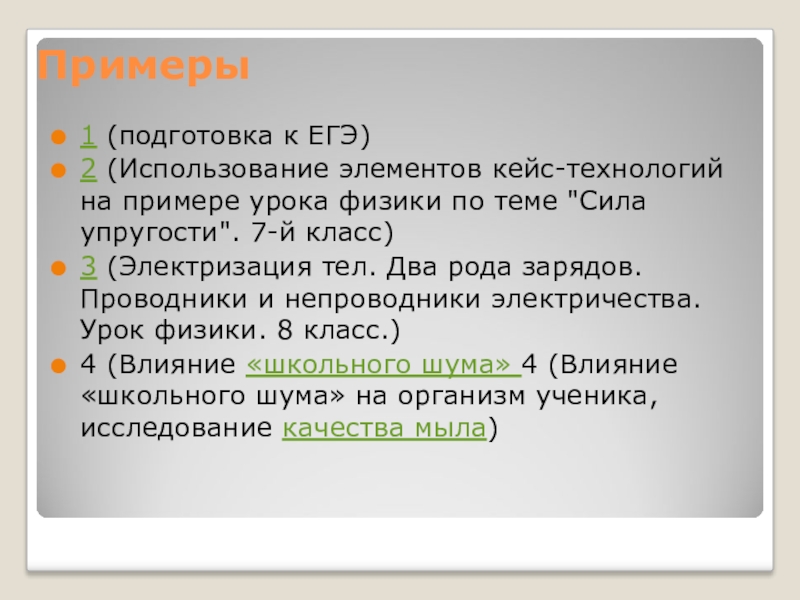 Примеры

1 (подготовка к ЕГЭ)

2 (Использование элементов кейс-технологий на примере урока физики по теме "Сила упругости". 7-й класс)

3 (Электризация тел. Два рода зарядов. Проводники и непроводники электричества. Урок физики. 8 класс.)

4 (Влияние «школьного шума» 4 (Влияние «школьного шума» на организм ученика, исследование качества мыла)